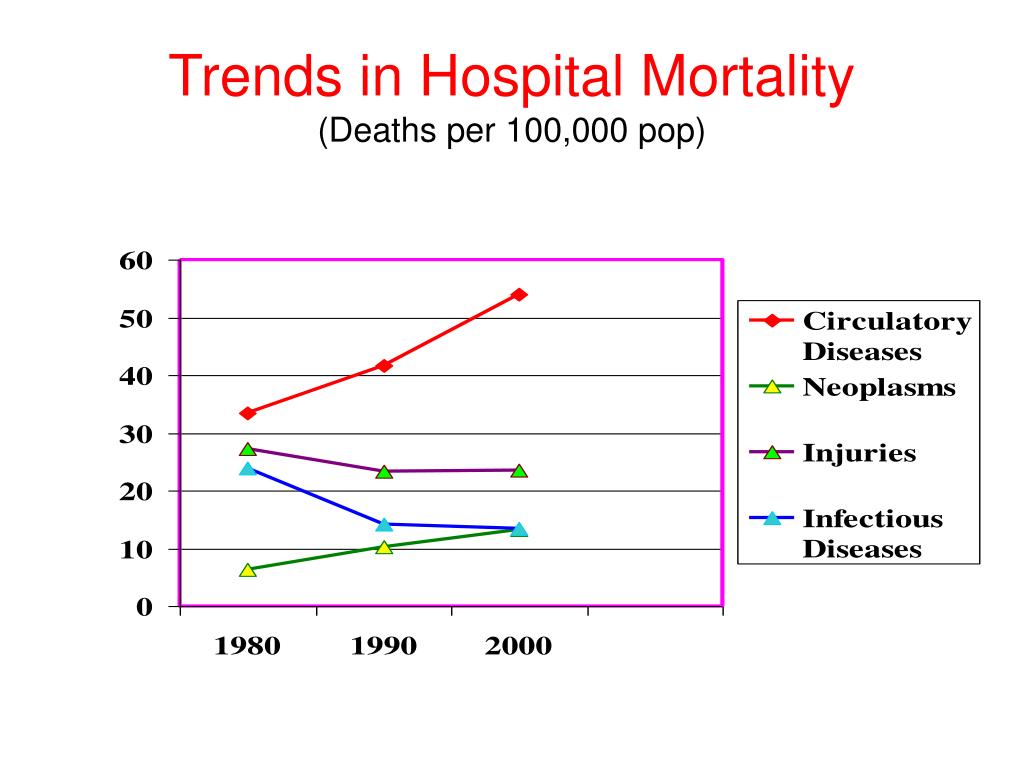 Trends in Hospital Mortality
(Deaths per 100,000 pop)

60
50
40
30
20
10
0

1980
1990
2000

Circulatory Diseases
Neoplasms
Injuries
Infectious Diseases